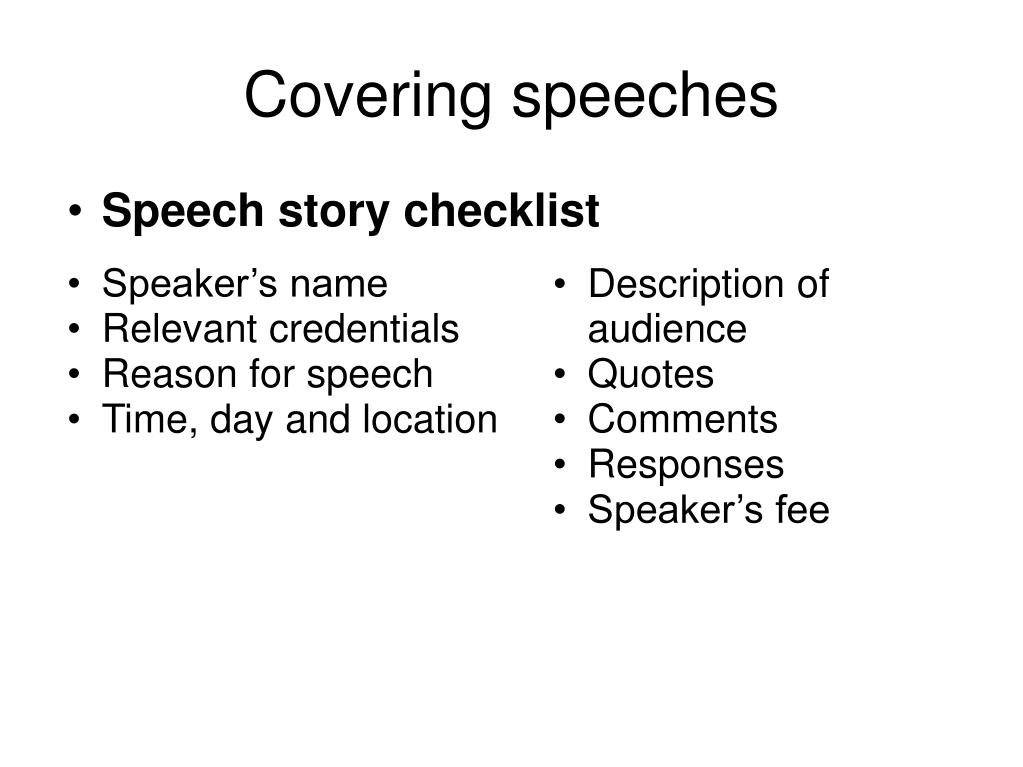 Covering speeches

• Speech story checklist

• Speaker’s name
• Relevant credentials
• Reason for speech
• Time, day and location

• Description of audience
• Quotes
• Comments
• Responses
• Speaker’s fee